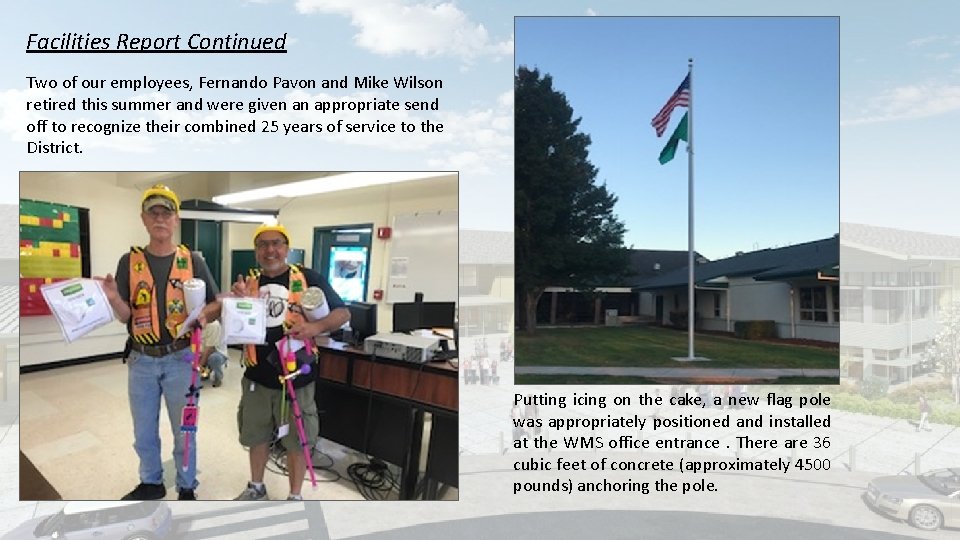 Facilities Report Continued

Two of our employees, Fernando Pavon and Mike Wilson retired this summer and were given an appropriate send off to recognize their combined 25 years of service to the District.

Putting icing on the cake, a new flag pole was appropriately positioned and installed at the WMS office entrance . There are 36 cubic feet of concrete (approximately 4500 pounds) anchoring the pole.